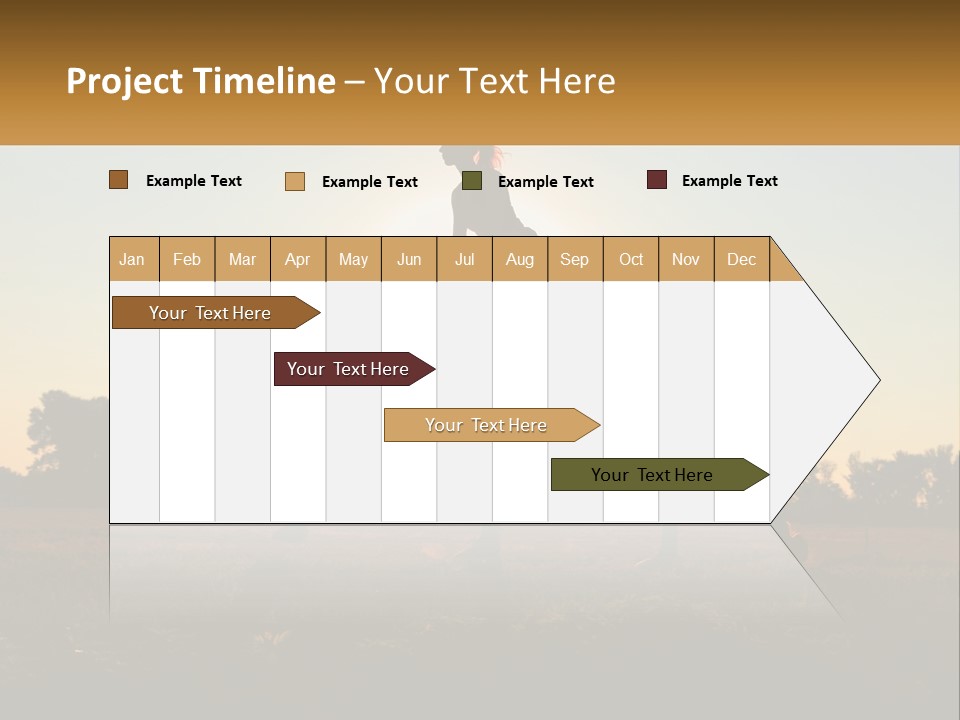 Project Timeline – Your Text Here

Example Text Example Text Example Text Example Text

| Jan | Feb | Mar | Apr | May | Jun | Jul | Aug | Sep | Oct | Nov | Dec |
|---|---|---|---|---|---|---|---|---|---|---|---|

Your Text Here

Your Text Here

Your Text Here

Your Text Here